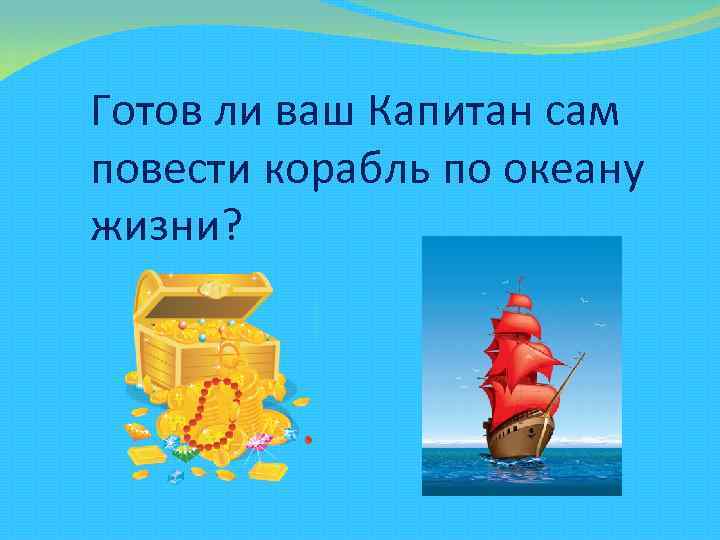 Готов ли ваш Капитан сам повести корабль по океану жизни?